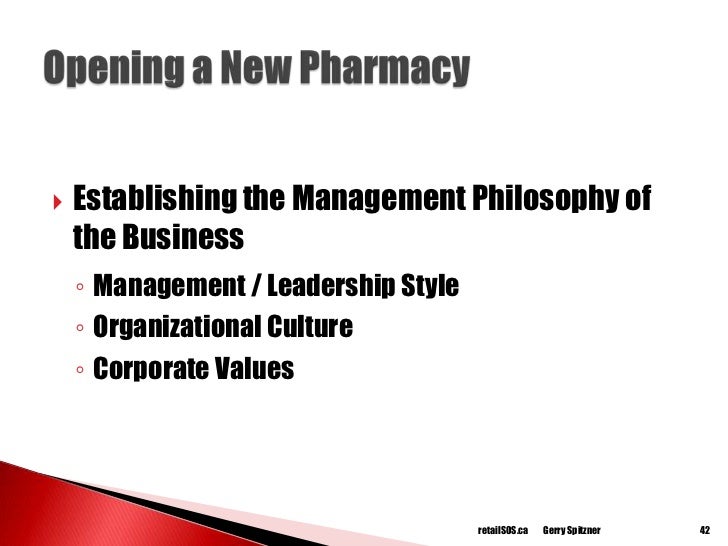 Opening a New Pharmacy

Establishing the Management Philosophy of the Business

◦ Management / Leadership Style
◦ Organizational Culture
◦ Corporate Values

retailSOS.ca Gerry Spitzner 42